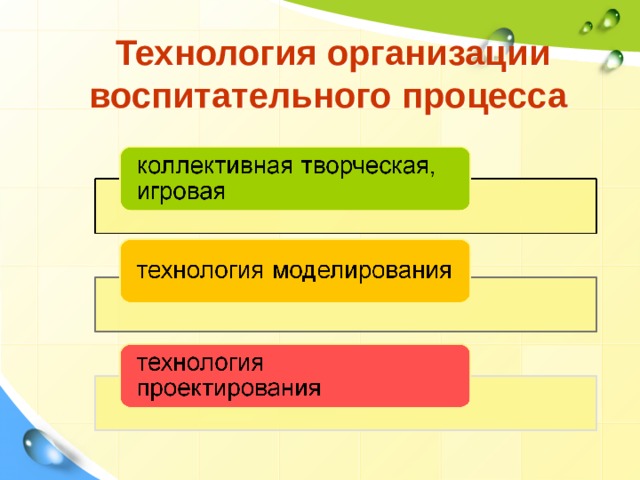 Технология организации воспитательного процесса

коллективная творческая, игровая

технология моделирования

технология проектирования